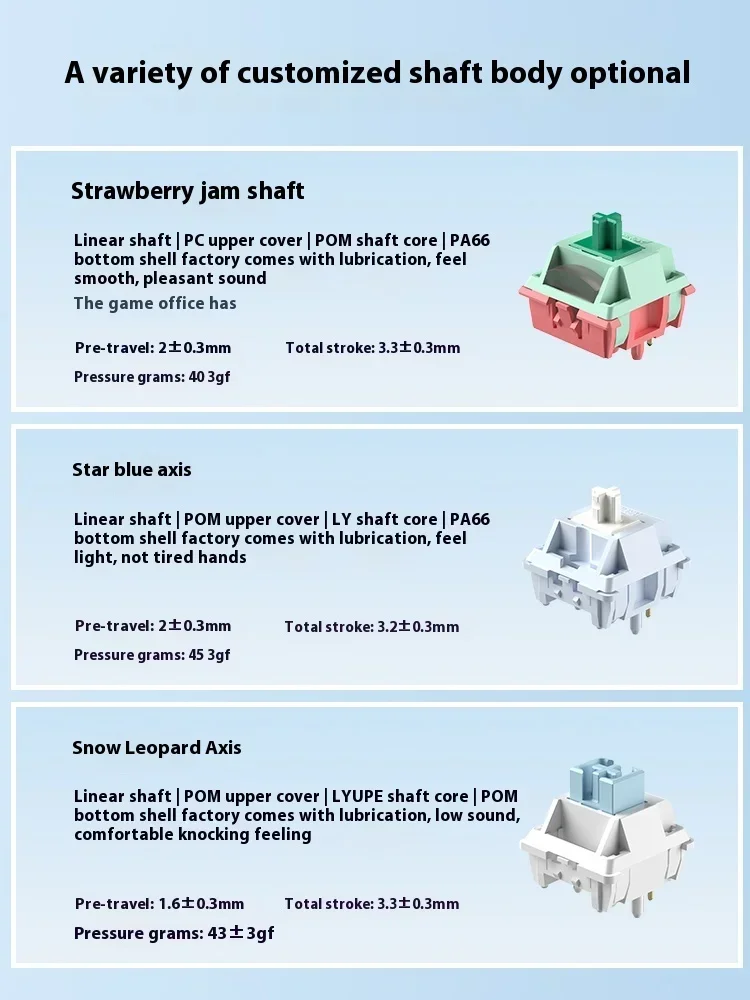 A variety of customized shaft body optional

Strawberry jam shaft

Linear shaft | PC upper cover | POM shaft core | PA66 bottom shell factory comes with lubrication, feel smooth, pleasant sound

The game office has

Pre-travel: 2±0.3mm

Total stroke: 3.3±0.3mm

Pressure grams: 40 3gf

Star blue axis

Linear shaft | POM upper cover | LY shaft core | PA66 bottom shell factory comes with lubrication, feel light, not tired hands

Pre-travel: 2±0.3mm

Total stroke: 3.2±0.3mm

Pressure grams: 45 3gf

Snow Leopard Axis

Linear shaft | POM upper cover | LYUPE shaft core | POM bottom shell factory comes with lubrication, low sound, comfortable knocking feeling

Pre-travel: 1.6±0.3mm

Total stroke: 3.3±0.3mm

Pressure grams: 43±3gf